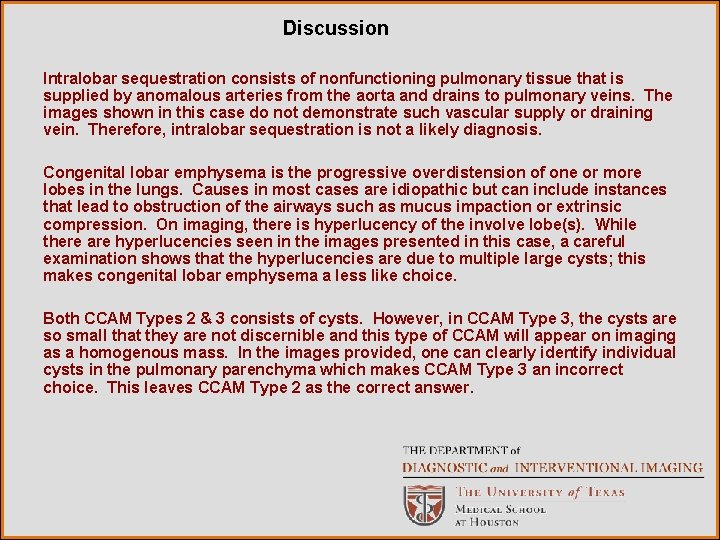 Discussion

Intralobar sequestration consists of nonfunctioning pulmonary tissue that is supplied by anomalous arteries from the aorta and drains to pulmonary veins. The images shown in this case do not demonstrate such vascular supply or draining vein. Therefore, intralobar sequestration is not a likely diagnosis.

Congenital lobar emphysema is the progressive overdistension of one or more lobes in the lungs. Causes in most cases are idiopathic but can include instances that lead to obstruction of the airways such as mucus impaction or extrinsic compression. On imaging, there is hyperlucency of the involve lobe(s). While there are hyperlucencies seen in the images presented in this case, a careful examination shows that the hyperlucencies are due to multiple large cysts; this makes congenital lobar emphysema a less like choice.

Both CCAM Types 2 & 3 consists of cysts. However, in CCAM Type 3, the cysts are so small that they are not discernible and this type of CCAM will appear on imaging as a homogenous mass. In the images provided, one can clearly identify individual cysts in the pulmonary parenchyma which makes CCAM Type 3 an incorrect choice. This leaves CCAM Type 2 as the correct answer.

THE DEPARTMENT of
DIAGNOSTIC and INTERVENTIONAL IMAGING
THE UNIVERSITY of TEXAS
MEDICAL SCHOOL
AT HOUSTON